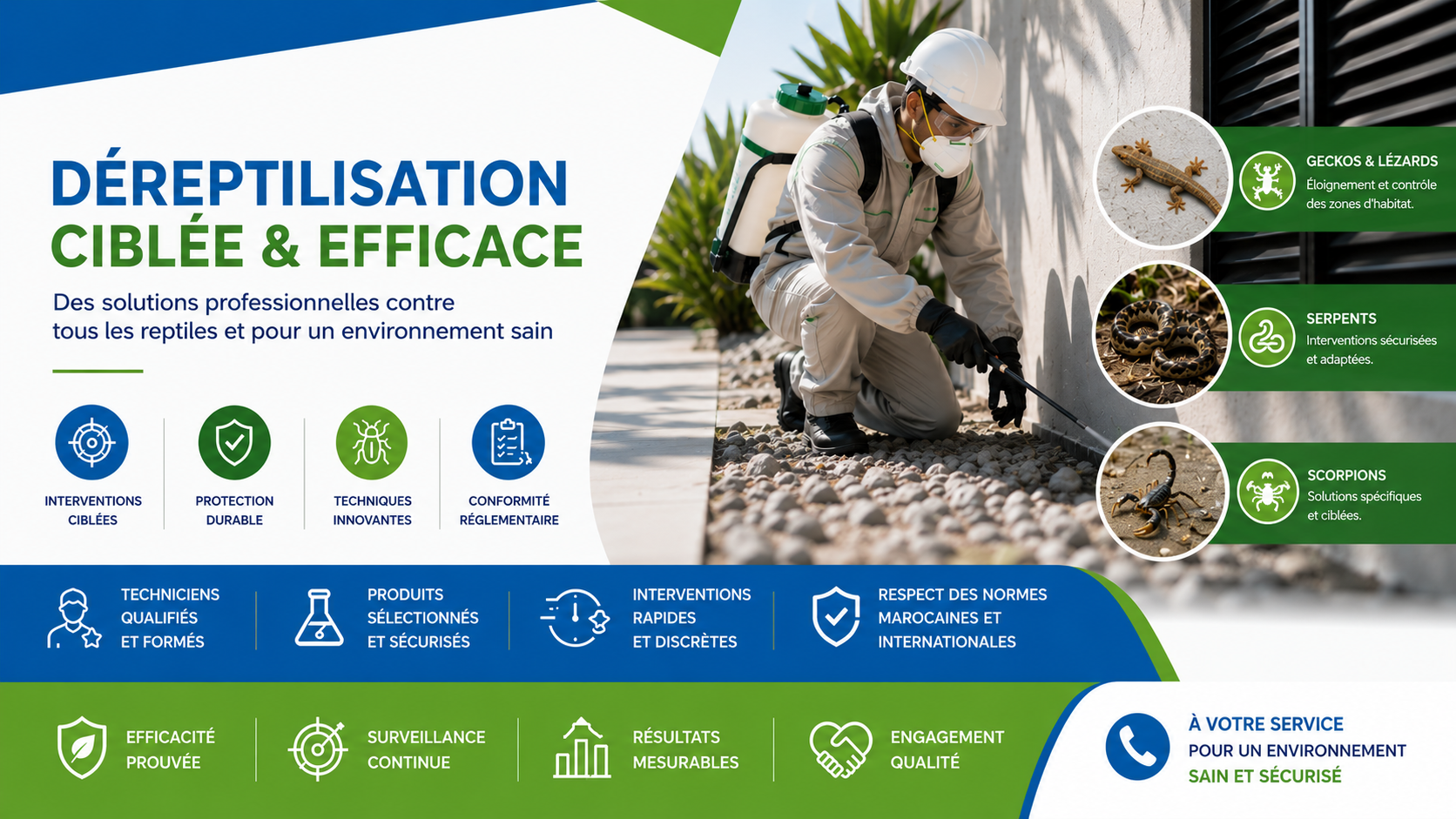 DÉREPTILISATION
CIBLÉE & EFFICACE

Des solutions professionnelles contre tous les reptiles et pour un environnement sain

INTERVENTIONS CIBLÉES

PROTECTION DURABLE

TECHNIQUES INNOVANTES

CONFORMITÉ RÉGLEMENTAIRE

GECKOS & LÉZARDS
Éloignement et contrôle des zones d'habitat.

SERPENTS
Interventions sécurisées et adaptées.

SCORPIONS
Solutions spécifiques et ciblées.

TECHNICIENS QUALIFIÉS ET FORMÉS

PRODUITS SÉLECTIONNÉS ET SÉCURISÉS

INTERVENTIONS RAPIDES ET DISCRÈTES

RESPECT DES NORMES MAROCAINES ET INTERNATIONALES

EFFICACITÉ PROUVÉE

SURVEILLANCE CONTINUE

RÉSULTATS MESURABLES

ENGAGEMENT QUALITÉ

À VOTRE SERVICE
POUR UN ENVIRONNEMENT
SAIN ET SÉCURISÉ